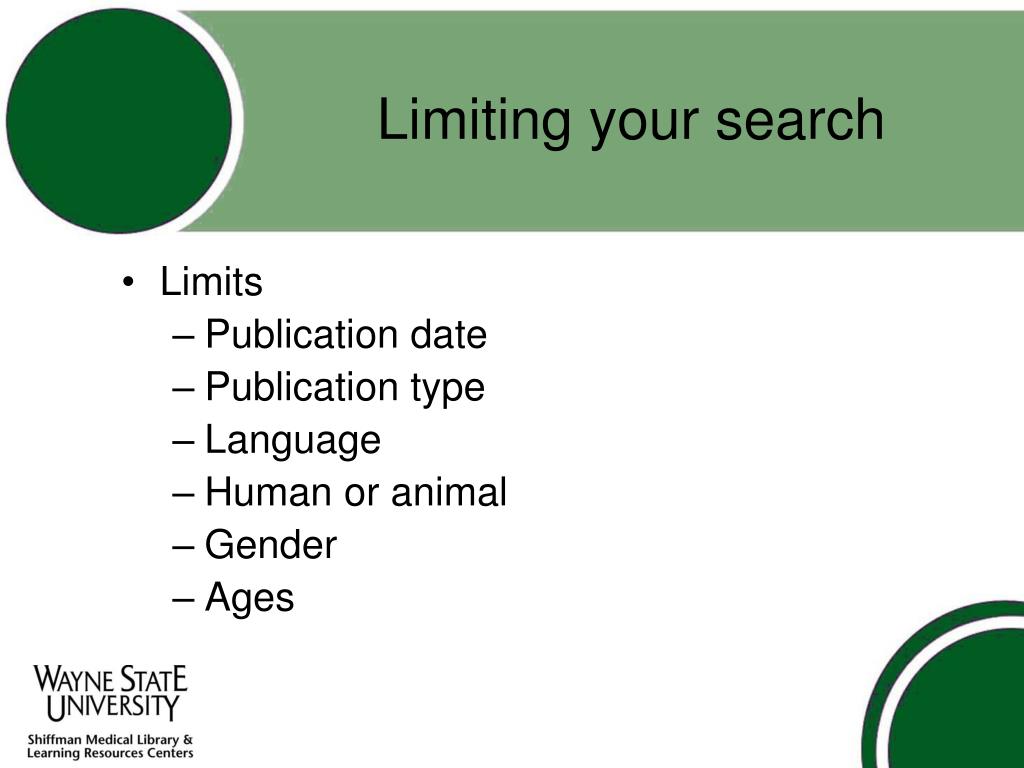 Limiting your search

• Limits
– Publication date
– Publication type
– Language
– Human or animal
– Gender
– Ages

WAYNE STATE UNIVERSITY
Shiffman Medical Library & Learning Resources Centers